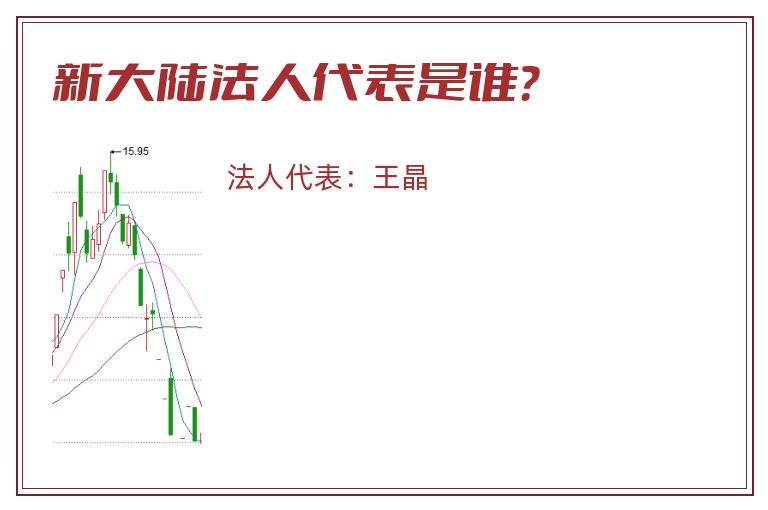 新大陆法人代表是谁?

15.95

法人代表：王晶